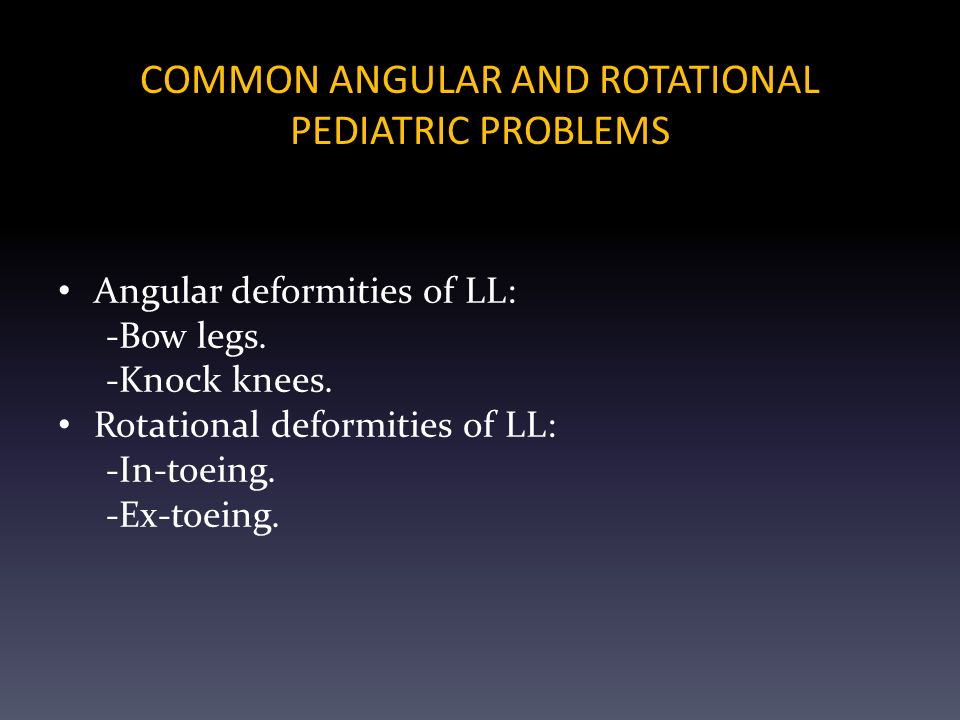 COMMON ANGULAR AND ROTATIONAL PEDIATRIC PROBLEMS

• Angular deformities of LL:
-Bow legs.
-Knock knees.
• Rotational deformities of LL:
-In-toeing.
-Ex-toeing.